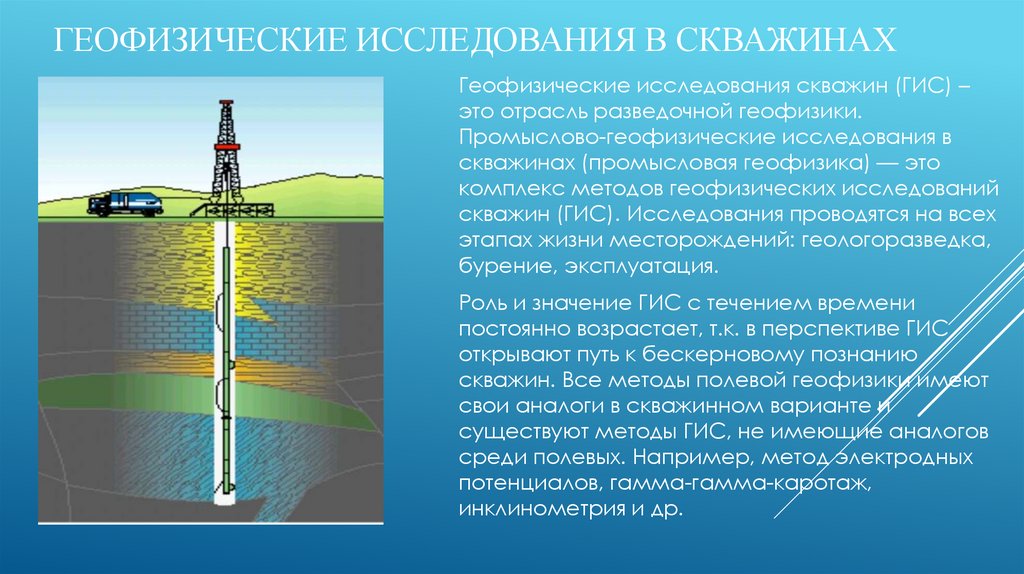 ГЕОФИЗИЧЕСКИЕ ИССЛЕДОВАНИЯ В СКВАЖИНАХ

Геофизические исследования скважин (ГИС) – это отрасль разведочной геофизики. Промыслово-геофизические исследования в скважинах (промысловая геофизика) — это комплекс методов геофизических исследований скважин (ГИС). Исследования проводятся на всех этапах жизни месторождений: геологоразведка, бурение, эксплуатация.

Роль и значение ГИС с течением времени постоянно возрастает, т.к. в перспективе ГИС открывают путь к бескерновому познанию скважин. Все методы полевой геофизики имеют свои аналоги в скважинном варианте и существуют методы ГИС, не имеющие аналогов среди полевых. Например, метод электродных потенциалов, гамма-гамма-каротаж, инклинометрия и др.